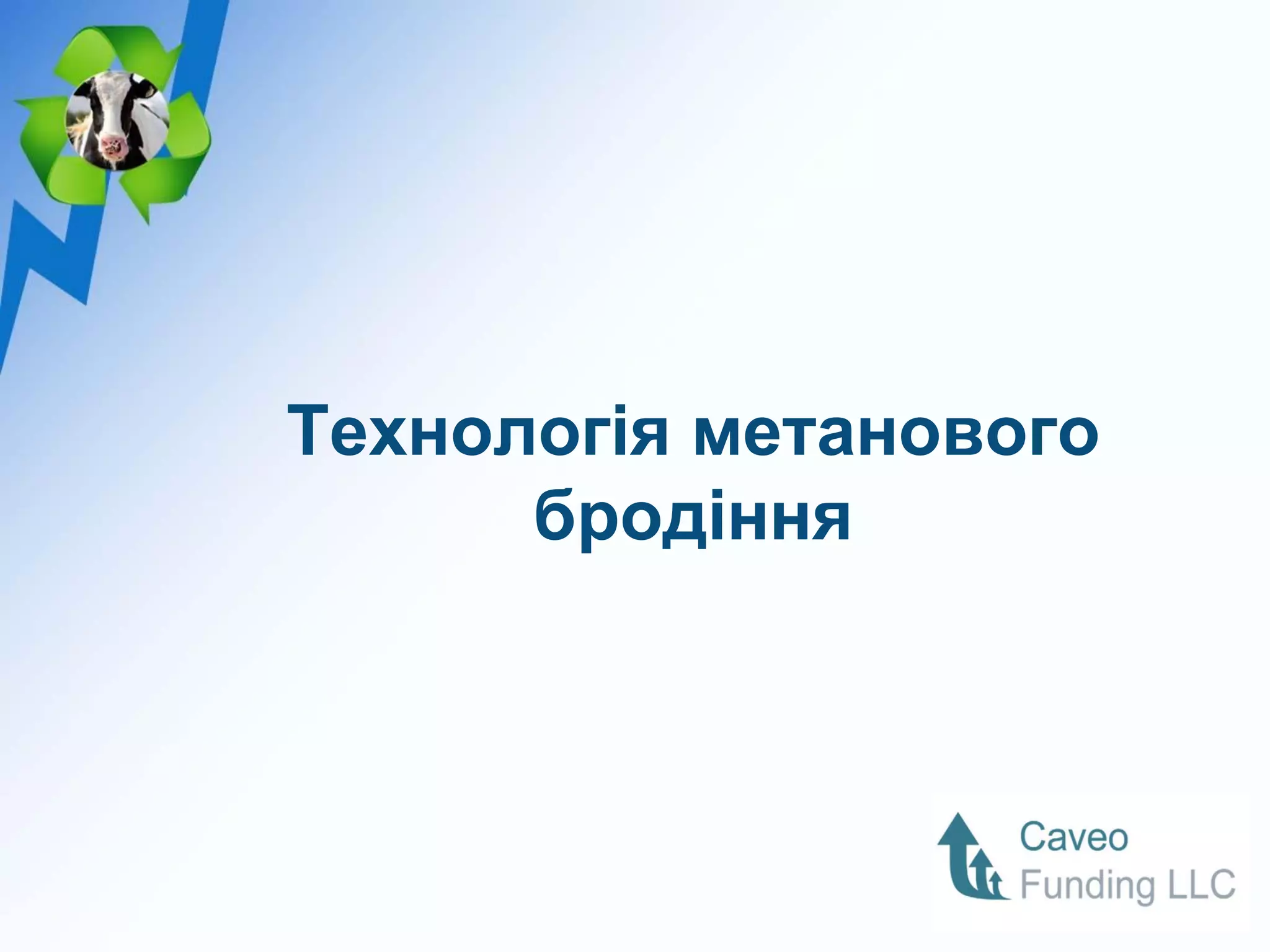 Технологія метанового бродіння

Caveo
Funding LLC